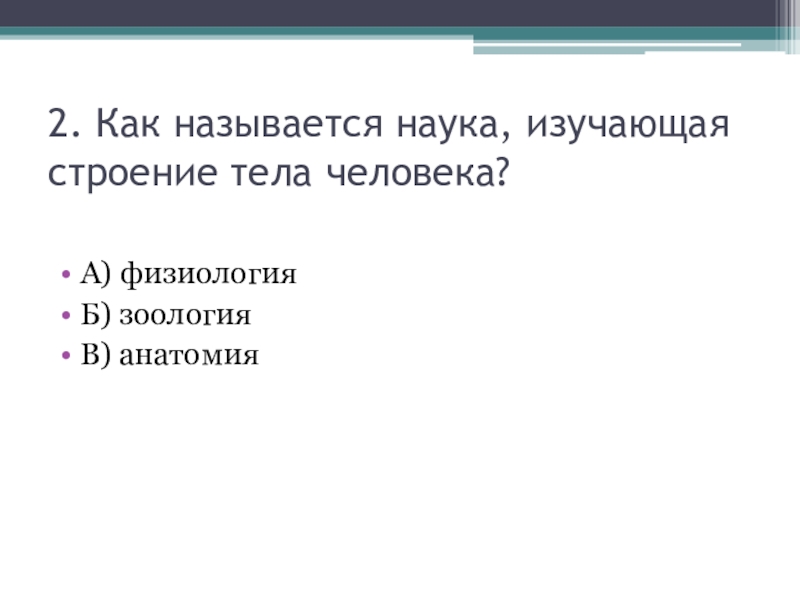 2. Как называется наука, изучающая строение тела человека?

• А) физиология
• Б) зоология
• В) анатомия